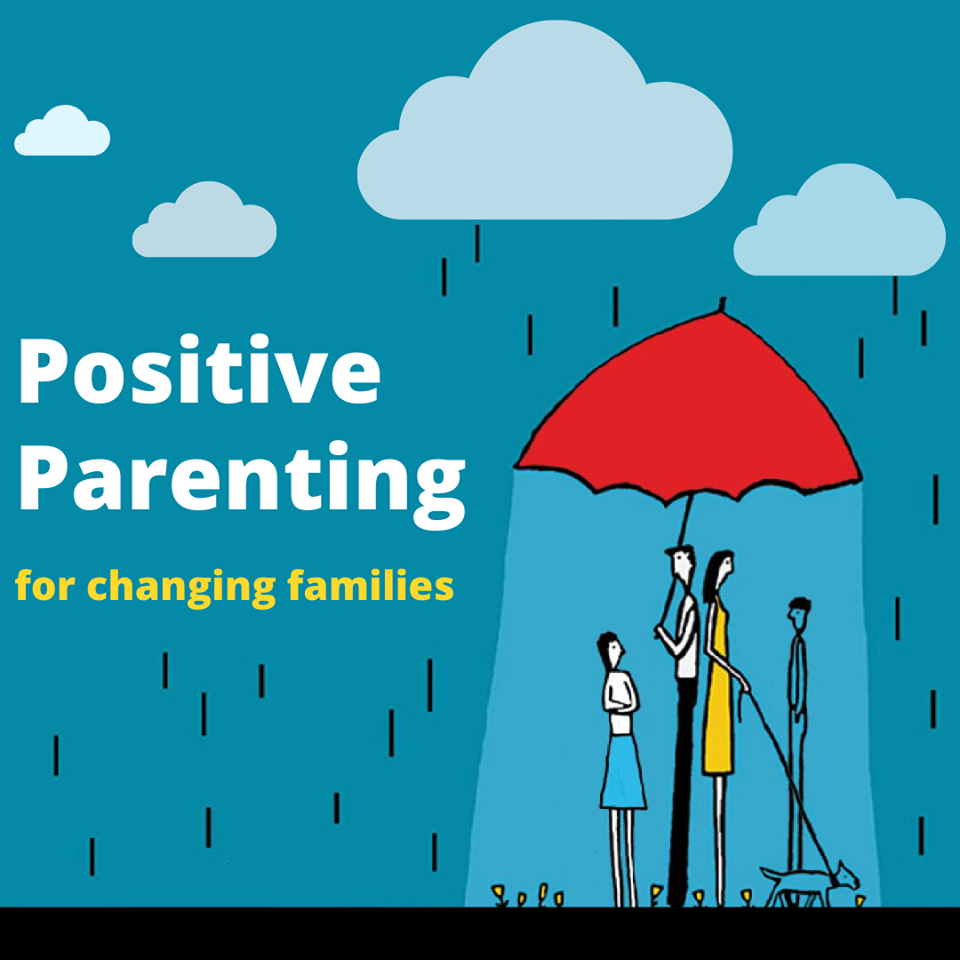 Positive Parenting

for changing families